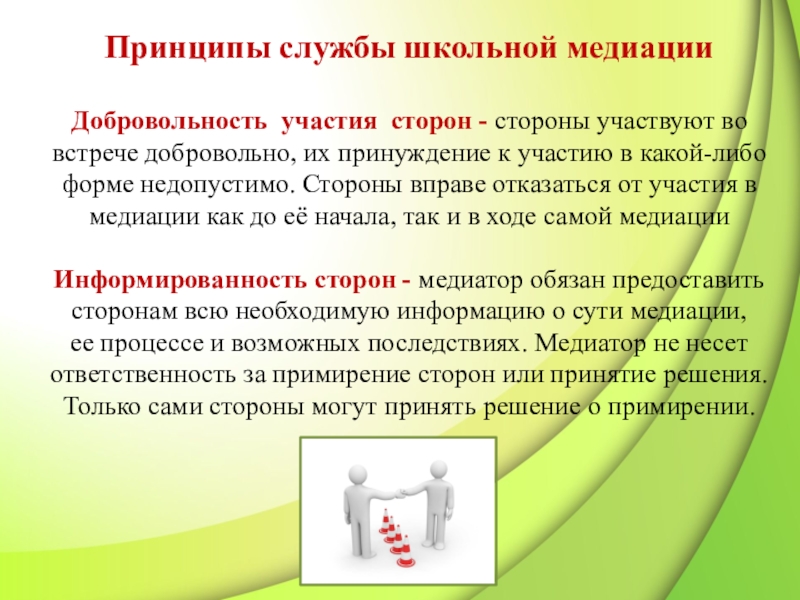 Принципы службы школьной медиации

Добровольность участия сторон - стороны участвуют во встрече добровольно, их принуждение к участию в какой-либо форме недопустимо. Стороны вправе отказаться от участия в медиации как до её начала, так и в ходе самой медиации

Информированность сторон - медиатор обязан предоставить сторонам всю необходимую информацию о сути медиации, ее процессе и возможных последствиях. Медиатор не несет ответственность за примирение сторон или принятие решения. Только сами стороны могут принять решение о примирении.